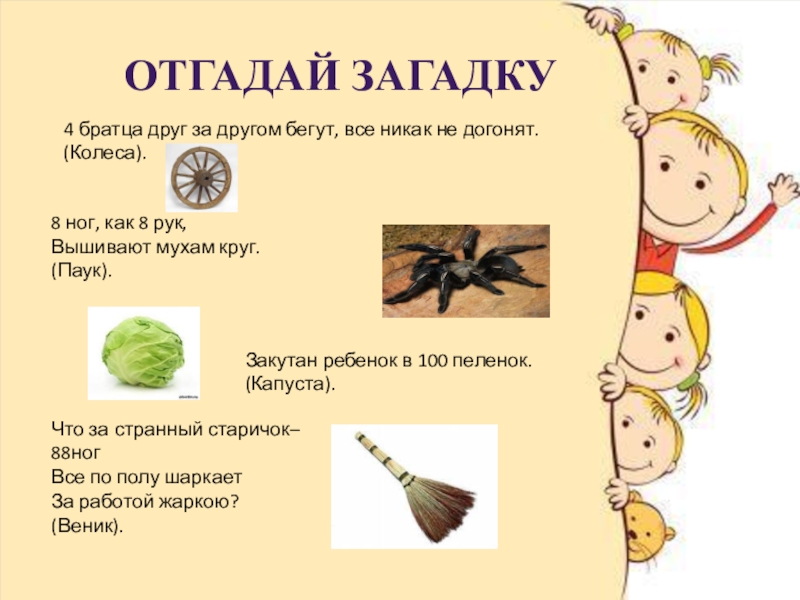 ОТГАДАЙ ЗАГАДКУ

4 братца друг за другом бегут, все никак не догонят. (Колеса).

8 ног, как 8 рук,
Вышивают мухам круг.
(Паук).

Закутан ребенок в 100 пеленок.
(Капуста).

Что за странный старичок–
88ног
Все по полу шаркает
За работой жаркою?
(Веник).